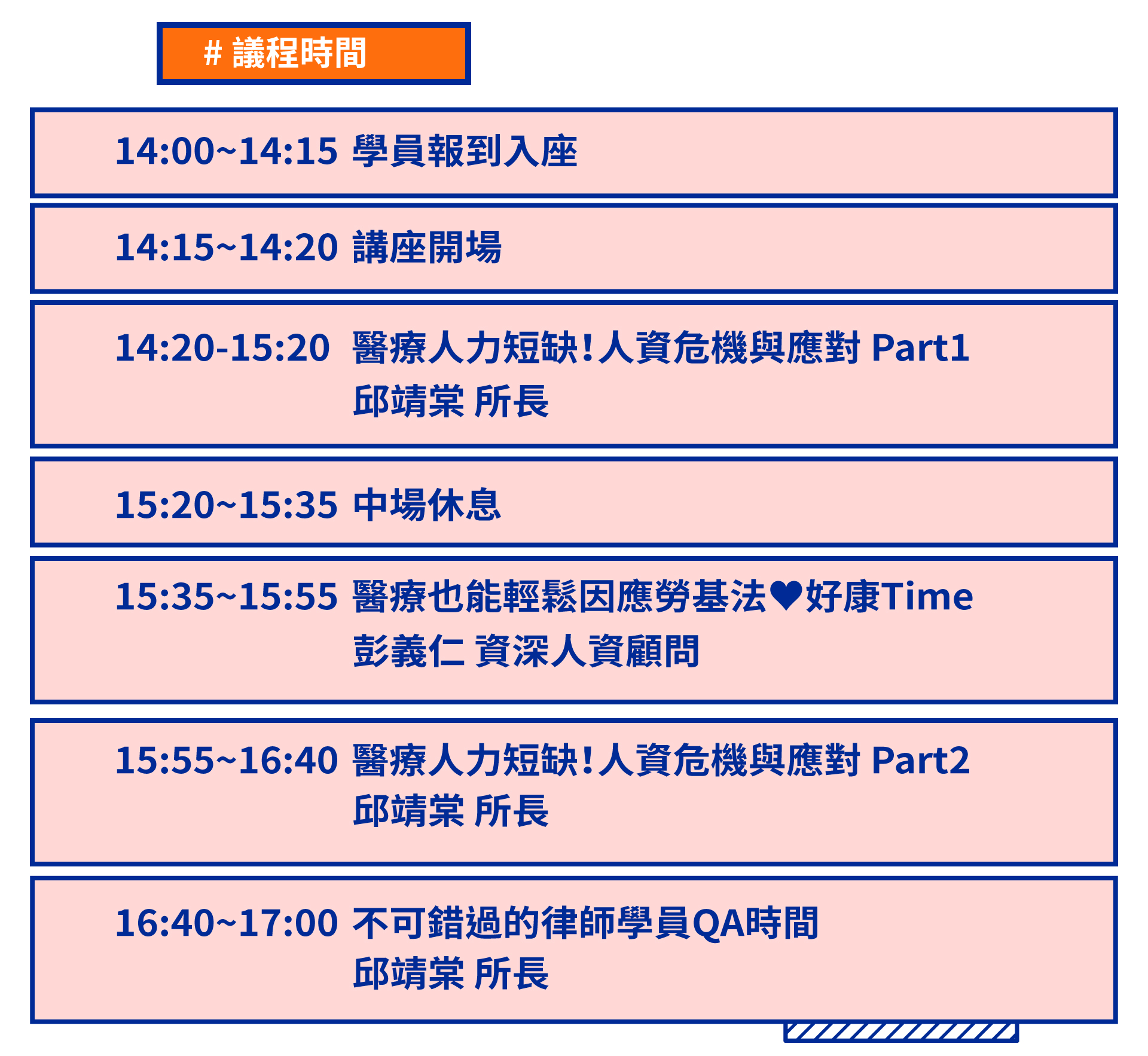 # 議程時間

14:00~14:15 學員報到入座

14:15~14:20 講座開場

14:20-15:20 醫療人力短缺!人資危機與應對 Part1
邱靖棠 所長

15:20~15:35 中場休息

15:35~15:55 醫療也能輕鬆因應勞基法♥好康Time
彭義仁 資深人資顧問

15:55~16:40 醫療人力短缺!人資危機與應對 Part2
邱靖棠 所長

16:40~17:00 不可錯過的律師學員QA時間
邱靖棠 所長